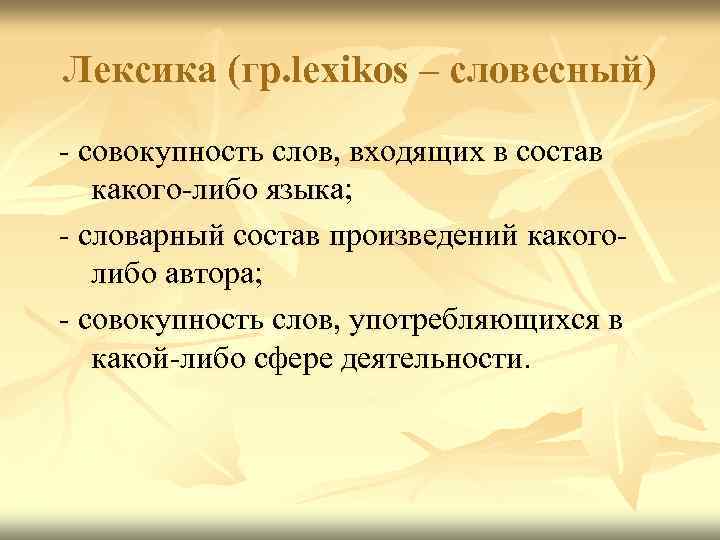 Лексика (гр.lexikos – словесный)

- совокупность слов, входящих в состав какого-либо языка;

- словарный состав произведений какого-либо автора;

- совокупность слов, употребляющихся в какой-либо сфере деятельности.